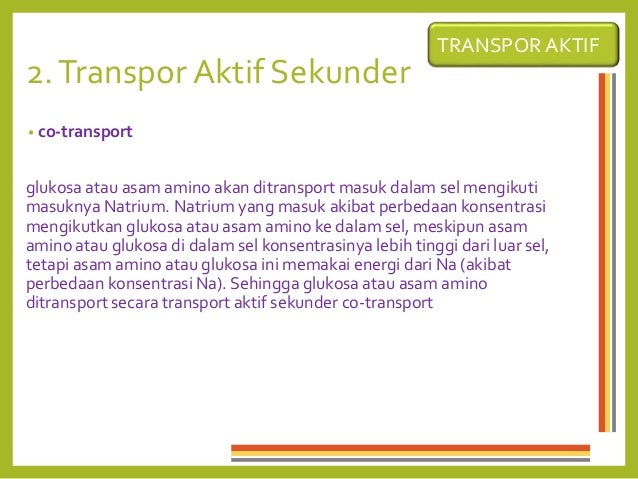 TRANSPOR AKTIF

2. Transpor Aktif Sekunder

• co-transport

glukosa atau asam amino akan ditransport masuk dalam sel mengikuti masuknya Natrium. Natrium yang masuk akibat perbedaan konsentrasi mengikutkan glukosa atau asam amino ke dalam sel, meskipun asam amino atau glukosa di dalam sel konsentrasinya lebih tinggi dari luar sel, tetapi asam amino atau glukosa ini memakai energi dari Na (akibat perbedaan konsentrasi Na). Sehingga glukosa atau asam amino ditransport secara transport aktif sekunder co-transport